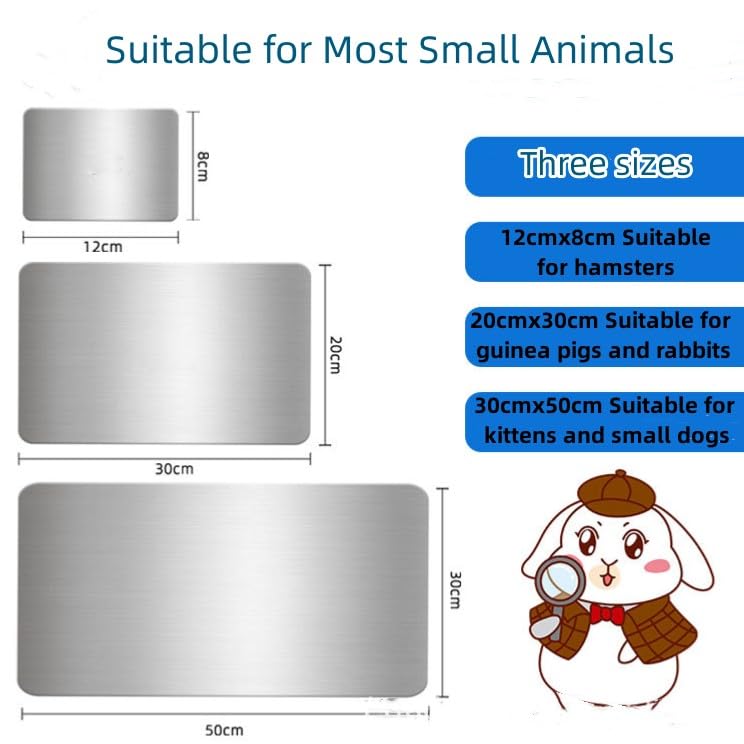 Suitable for Most Small Animals

8cm

12cm

20cm

30cm

30cm

50cm

Three sizes

12cmx8cm Suitable for hamsters

20cmx30cm Suitable for guinea pigs and rabbits

30cmx50cm Suitable for kittens and small dogs